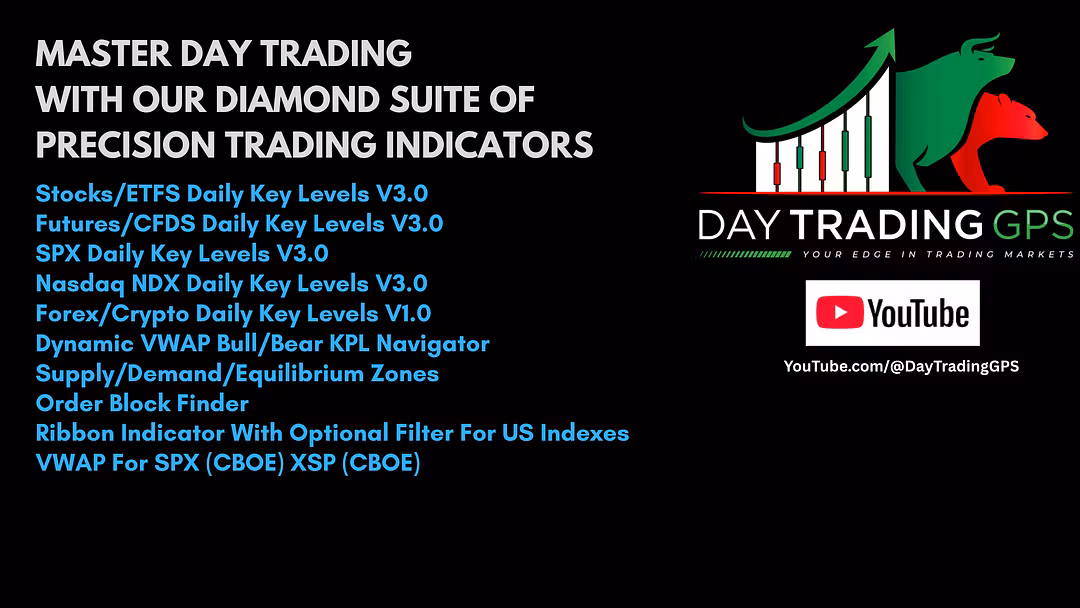 MASTER DAY TRADING
WITH OUR DIAMOND SUITE OF
PRECISION TRADING INDICATORS

Stocks/ETFS Daily Key Levels V3.0
Futures/CFDS Daily Key Levels V3.0
SPX Daily Key Levels V3.0
Nasdaq NDX Daily Key Levels V3.0
Forex/Crypto Daily Key Levels V1.0
Dynamic VWAP Bull/Bear KPL Navigator
Supply/Demand/Equilibrium Zones
Order Block Finder
Ribbon Indicator With Optional Filter For US Indexes
VWAP For SPX (CBOE) XSP (CBOE)

DAY TRADING GPS
YOUR EDGE IN TRADING MARKETS

YouTube

YouTube.com/@DayTradingGPS